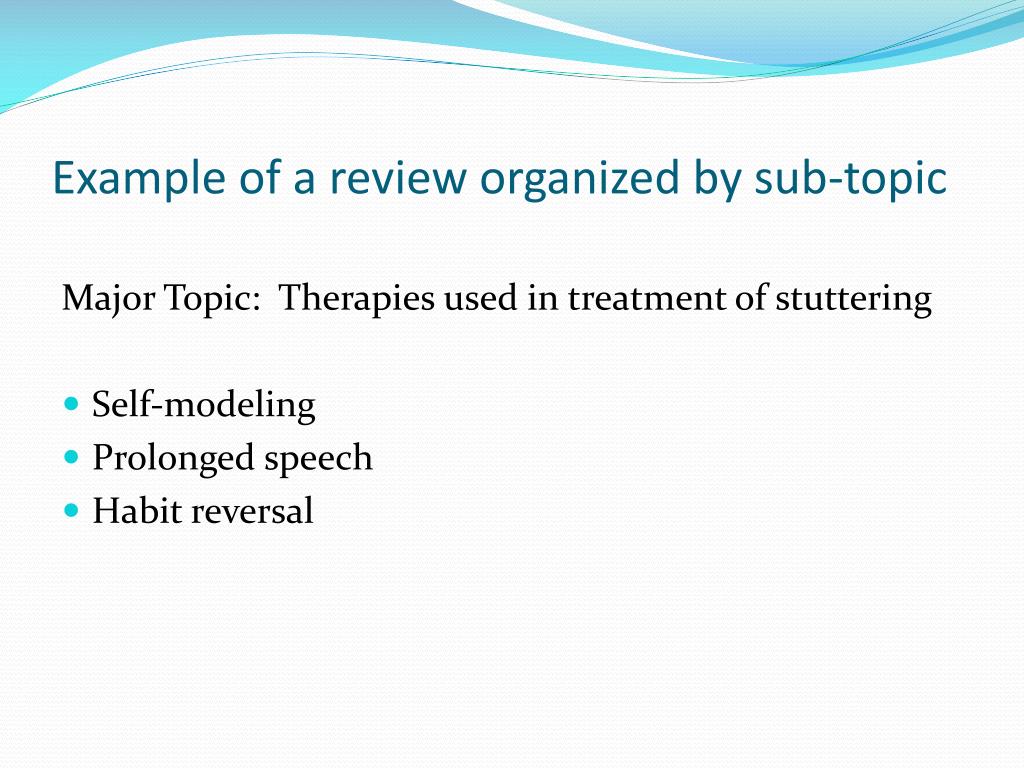 Example of a review organized by sub-topic

Major Topic: Therapies used in treatment of stuttering

- Self-modeling
- Prolonged speech
- Habit reversal